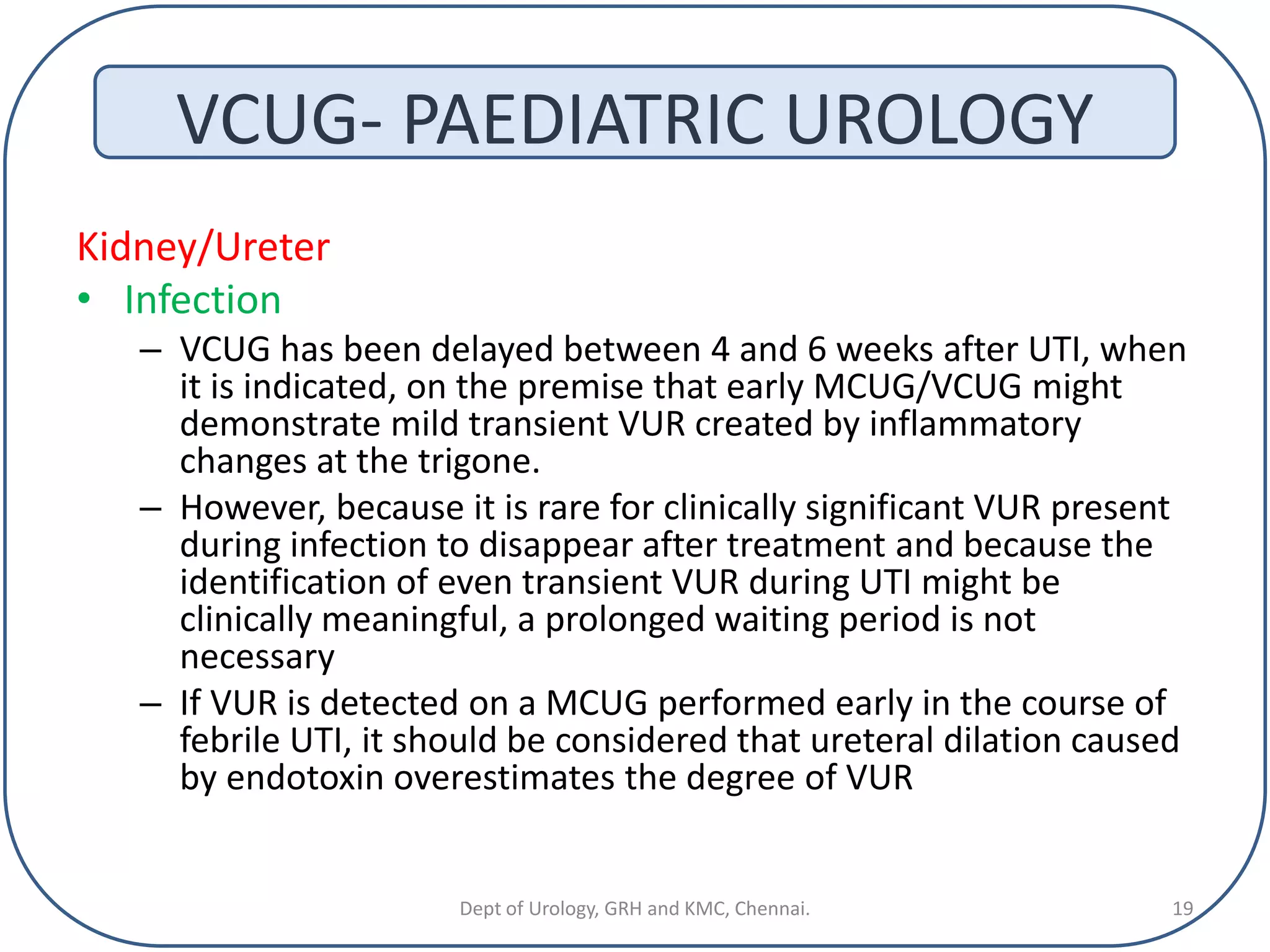 VCUG- PAEDIATRIC UROLOGY

Kidney/Ureter

• Infection

– VCUG has been delayed between 4 and 6 weeks after UTI, when it is indicated, on the premise that early MCUG/VCUG might demonstrate mild transient VUR created by inflammatory changes at the trigone.

– However, because it is rare for clinically significant VUR present during infection to disappear after treatment and because the identification of even transient VUR during UTI might be clinically meaningful, a prolonged waiting period is not necessary

– If VUR is detected on a MCUG performed early in the course of febrile UTI, it should be considered that ureteral dilation caused by endotoxin overestimates the degree of VUR

Dept of Urology, GRH and KMC, Chennai.

19